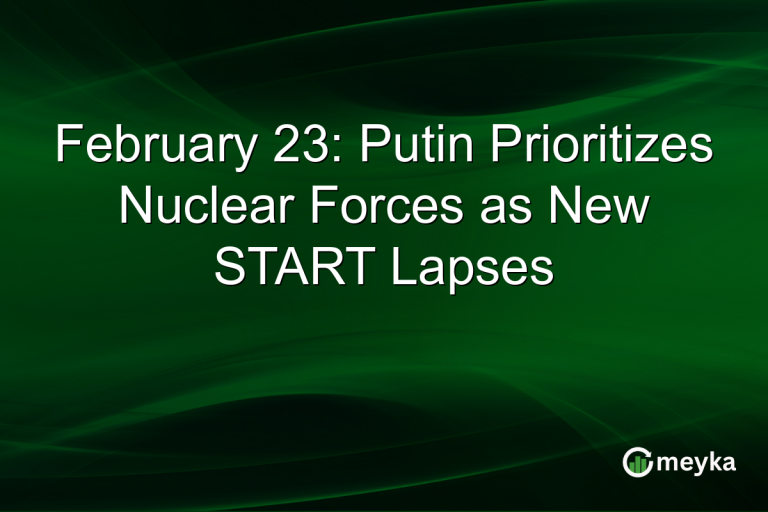 February 23: Putin Prioritizes Nuclear Forces as New START Lapses

meyka